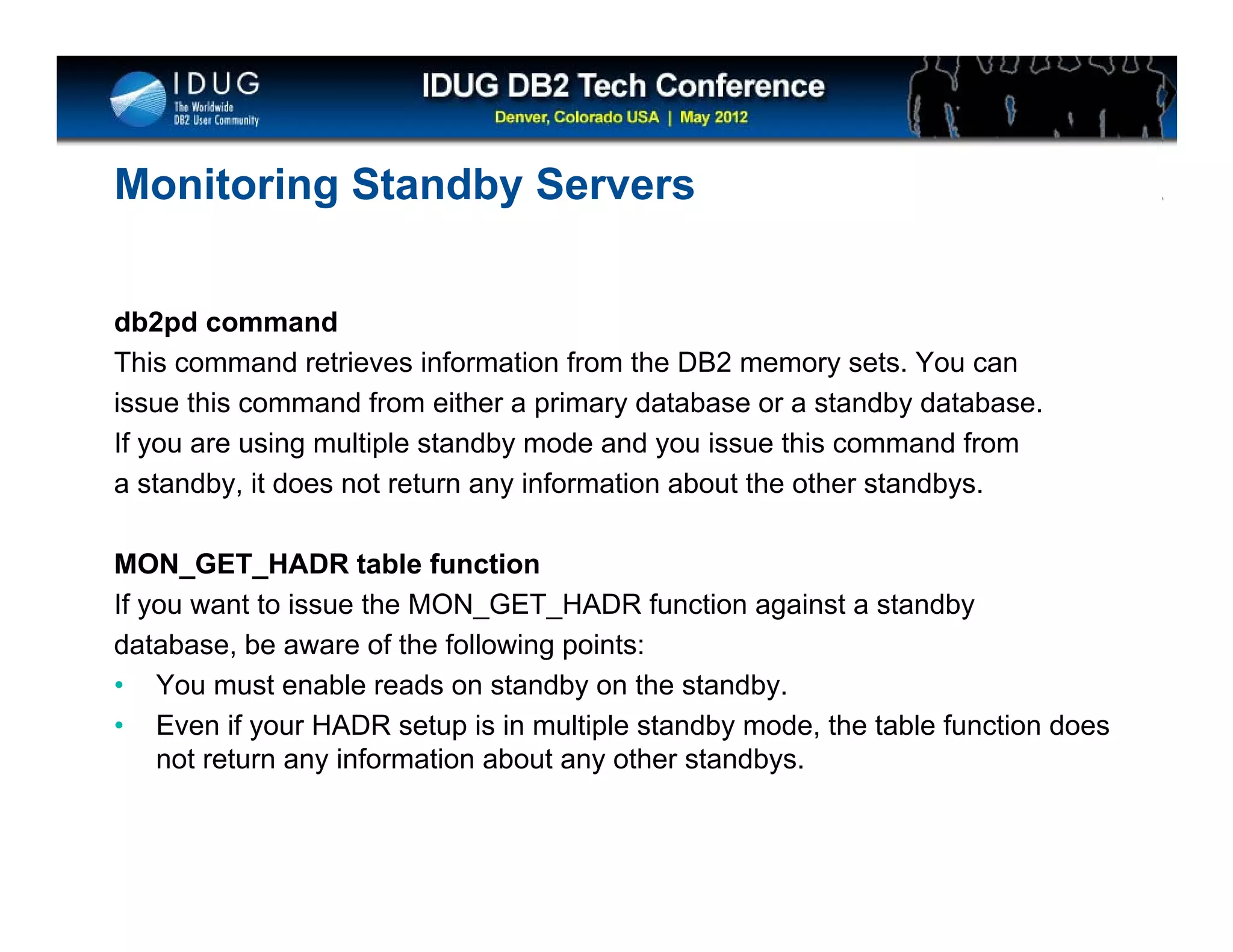 IDUG The Worldwide DB2 User Community

IDUG DB2 Tech Conference
Denver, Colorado USA | May 2012

Monitoring Standby Servers

db2pd command
This command retrieves information from the DB2 memory sets. You can issue this command from either a primary database or a standby database. If you are using multiple standby mode and you issue this command from a standby, it does not return any information about the other standbys.

MON_GET_HADR table function
If you want to issue the MON_GET_HADR function against a standby database, be aware of the following points:
• You must enable reads on standby on the standby.
• Even if your HADR setup is in multiple standby mode, the table function does not return any information about any other standbys.